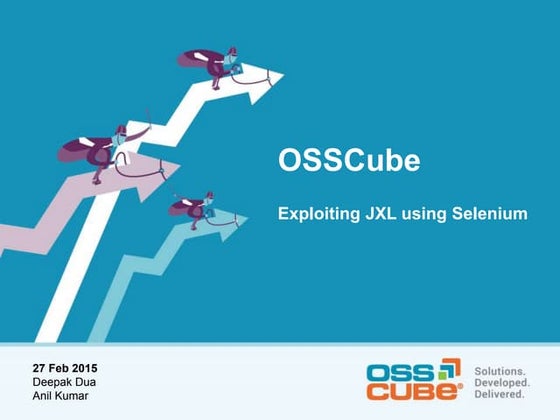 OSSCube

Exploiting JXL using Selenium

27 Feb 2015
Deepak Dua
Anil Kumar

OSS CUBE®

Solutions.
Developed.
Delivered.